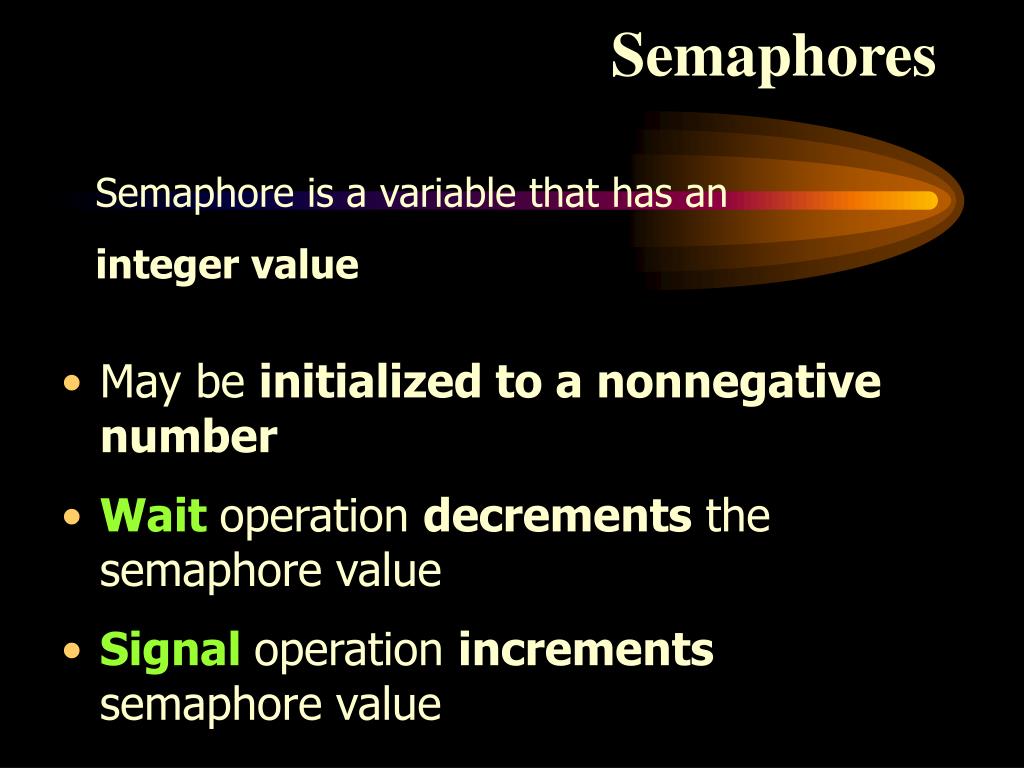 Semaphores

Semaphore is a variable that has an integer value

• May be initialized to a nonnegative number

• Wait operation decrements the semaphore value

• Signal operation increments semaphore value